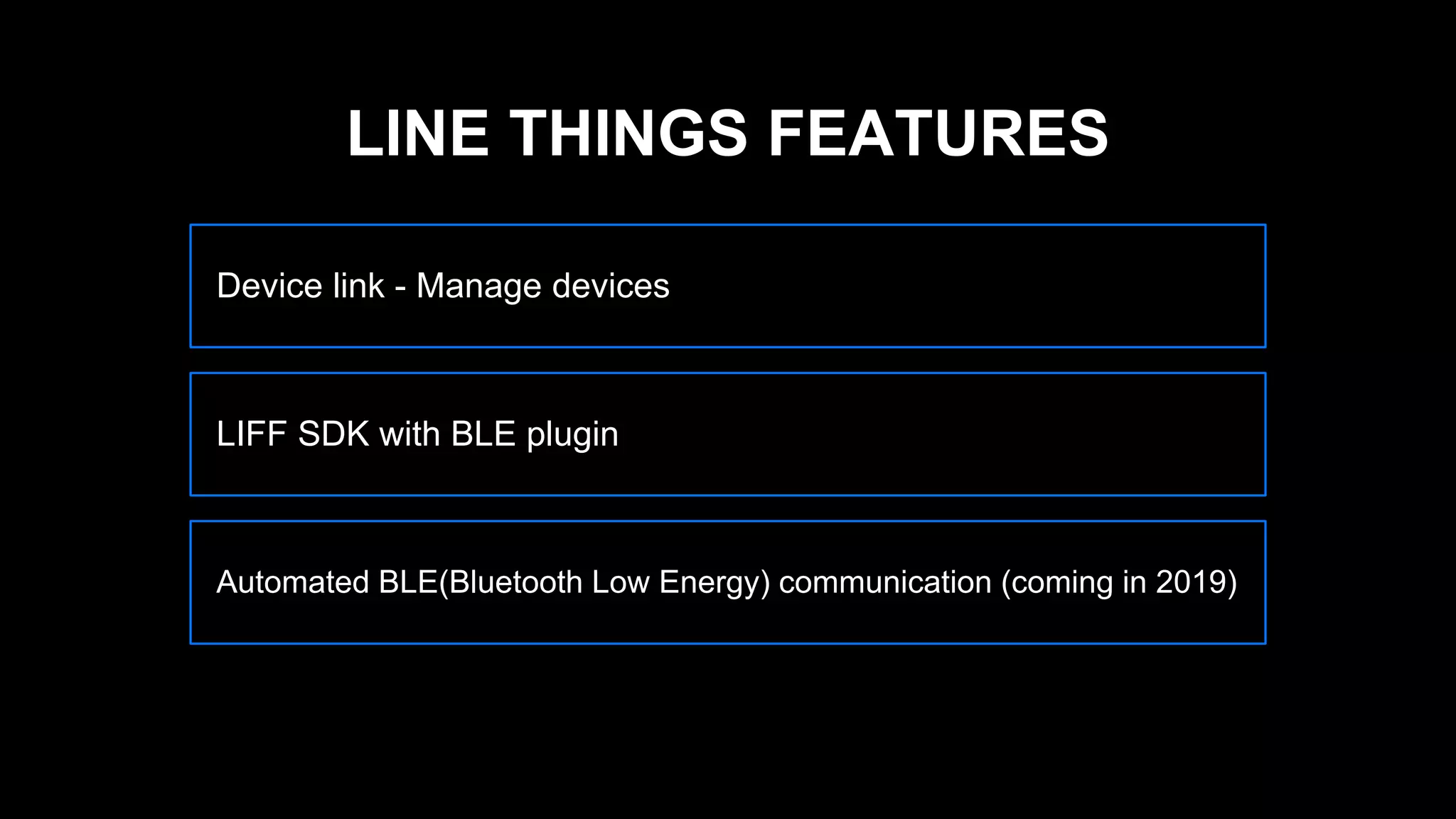 LINE THINGS FEATURES

Device link - Manage devices

LIFF SDK with BLE plugin

Automated BLE(Bluetooth Low Energy) communication (coming in 2019)